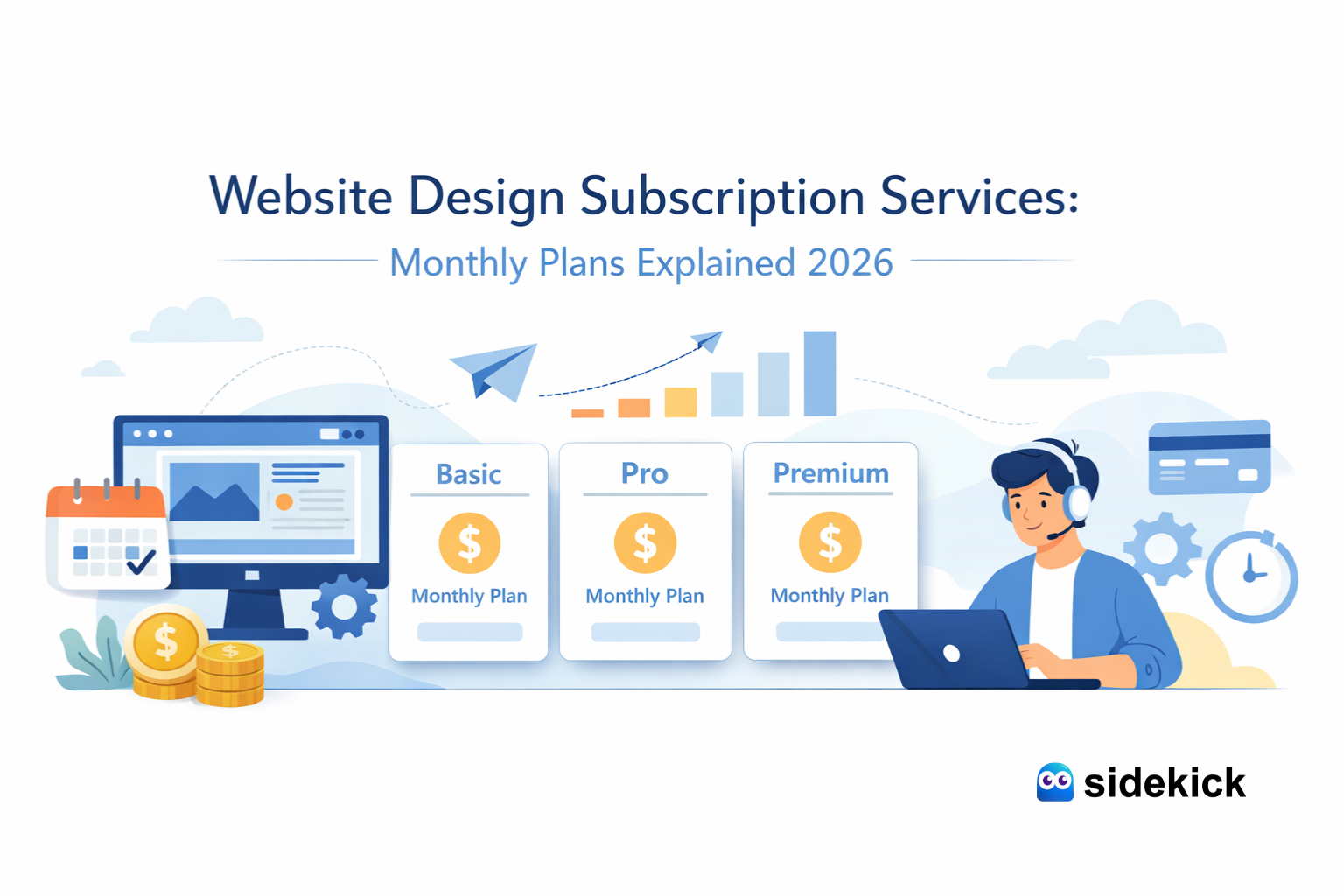 Website Design Subscription Services:

Monthly Plans Explained 2026

Basic
$
Monthly Plan

Pro
$
Monthly Plan

Premium
$
Monthly Plan

$

$

sidekick